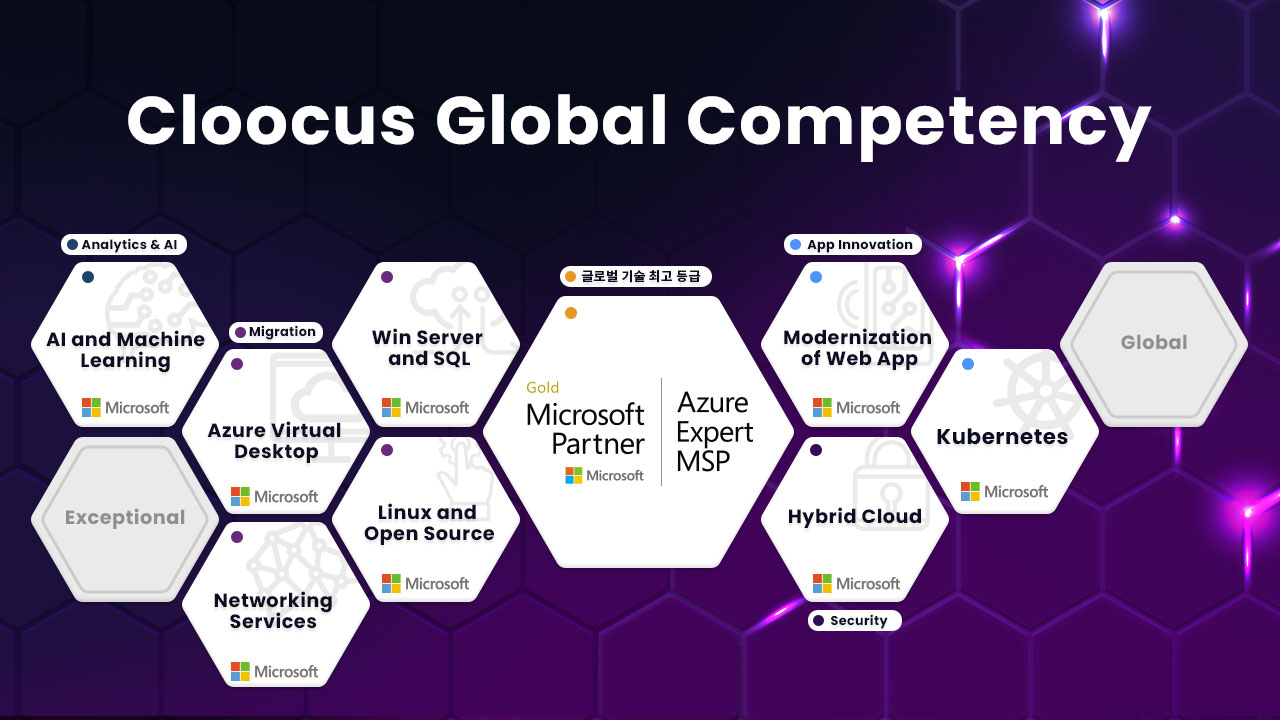 Cloocus Global Competency

Analytics & AI

AI and Machine Learning

Microsoft

Exceptional

Migration

Azure Virtual Desktop

Microsoft

Networking Services

Microsoft

Win Server and SQL

Microsoft

Linux and Open Source

Microsoft

글로벌 기술 최고 등급

Gold Microsoft Partner

Microsoft

Azure Expert MSP

App Innovation

Modernization of Web App

Microsoft

Hybrid Cloud

Microsoft

Security

Kubernetes

Microsoft

Global